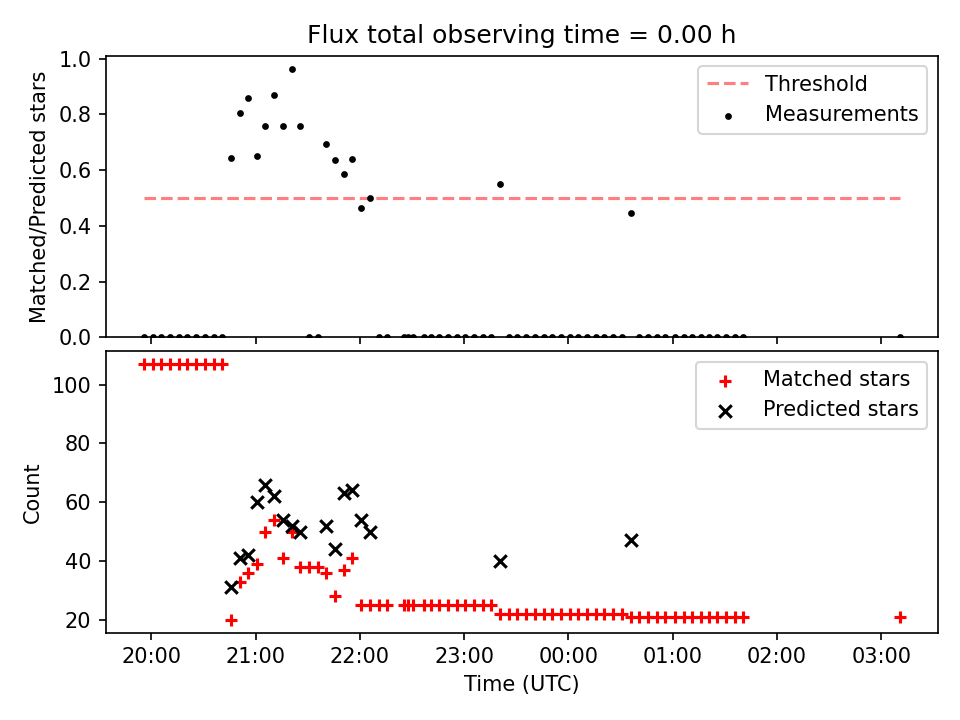 Flux total observing time = 0.00 h

Matched/Predicted stars

1.0
0.8
0.6
0.4
0.2
0.0

Threshold
Measurements

Count

100
80
60
40
20

Matched stars
Predicted stars

20:00
21:00
22:00
23:00
00:00
01:00
02:00
03:00

Time (UTC)